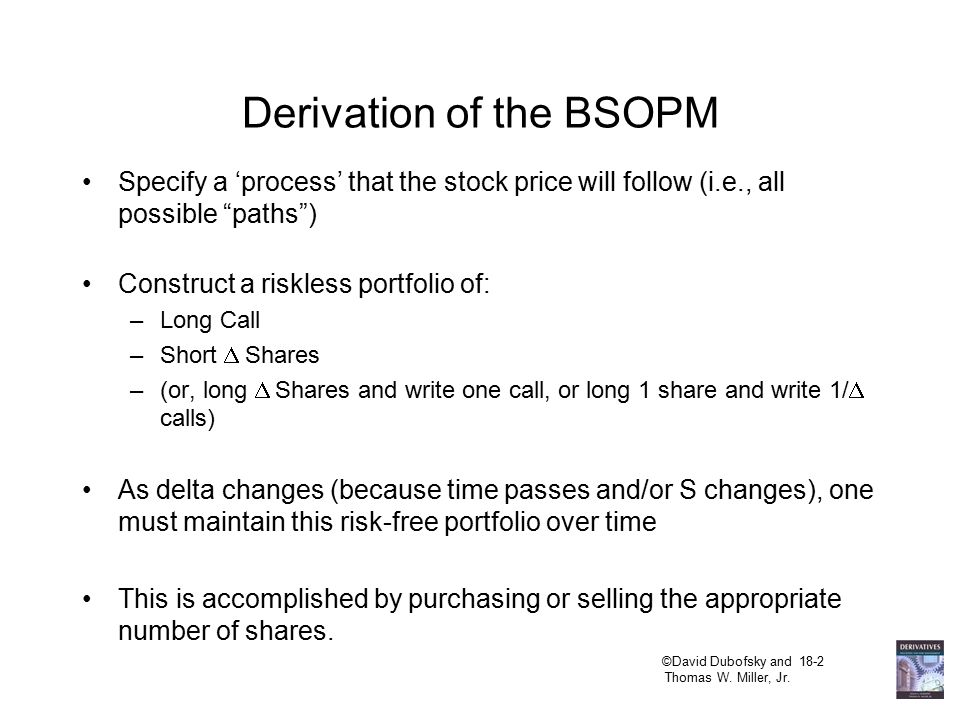 Derivation of the BSOPM

• Specify a ‘process’ that the stock price will follow (i.e., all possible “paths”)

• Construct a riskless portfolio of:
– Long Call
– Short $\Delta$ Shares
– (or, long $\Delta$ Shares and write one call, or long 1 share and write 1/$\Delta$ calls)

• As delta changes (because time passes and/or S changes), one must maintain this risk-free portfolio over time

• This is accomplished by purchasing or selling the appropriate number of shares.

©David Dubofsky and 18-2
Thomas W. Miller, Jr.

DERIVATIVES